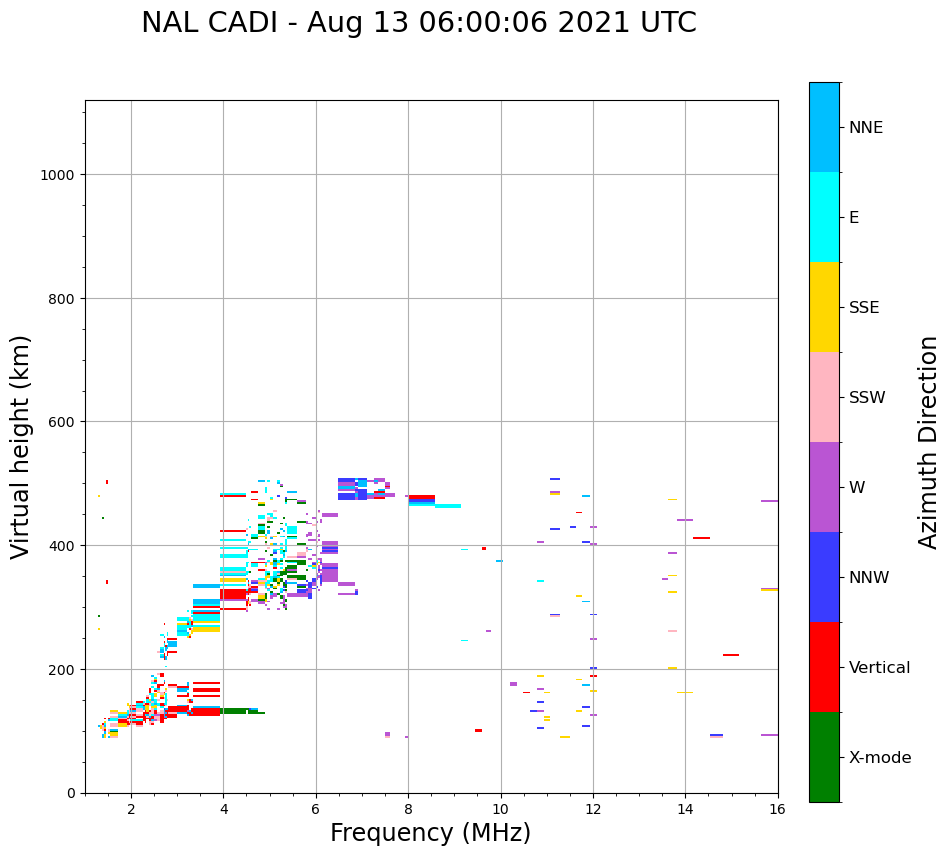 NAL CADI - Aug 13 06:00:06 2021 UTC

Virtual height (km)

1000
800
600
400
200
0

2 4 6 8 10 12 14 16

Frequency (MHz)

NNE
E
SSE
SSW
W
NNW
Vertical
X-mode

Azimuth Direction